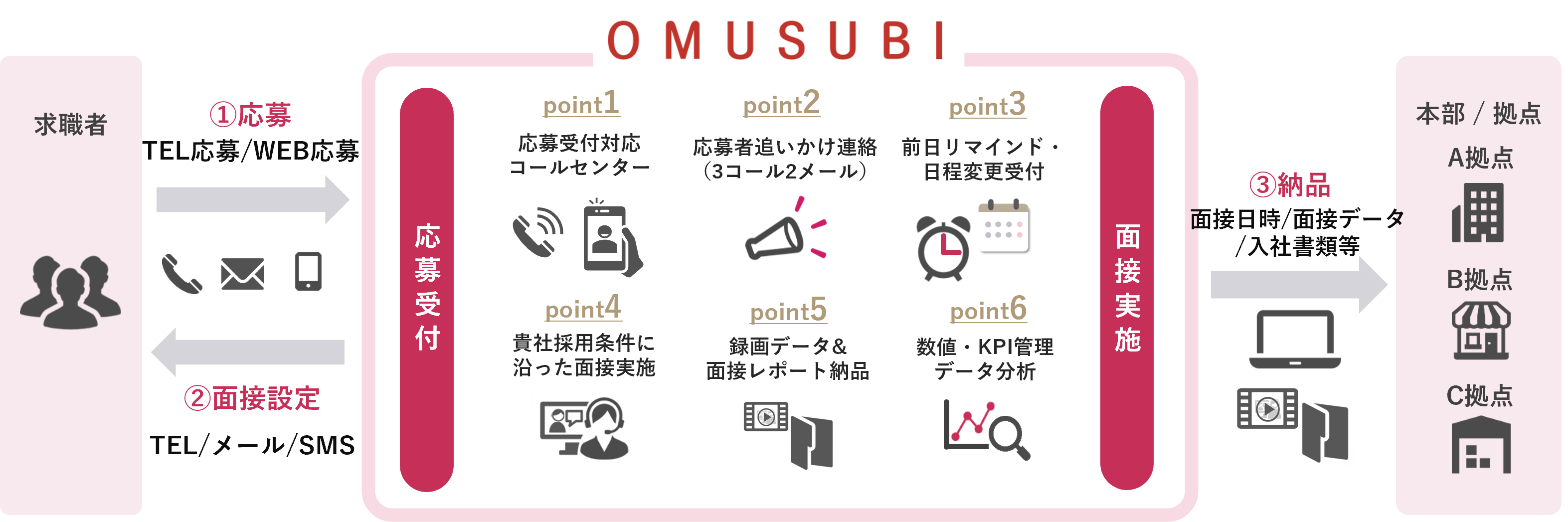 OMUSUBI

求職者

①応募
TEL応募/WEB応募

②面接設定
TEL/メール/SMS

応募受付

point1
応募受付対応
コールセンター

point2
応募者追いかけ連絡
(3コール2メール)

point3
前日リマインド・
日程変更受付

point4
貴社採用条件に
沿った面接実施

point5
録画データ&
面接レポート納品

point6
数値・KPI管理
データ分析

面接実施

③納品
面接日時/面接データ
/入社書類等

本部 / 拠点
A拠点
B拠点
C拠点